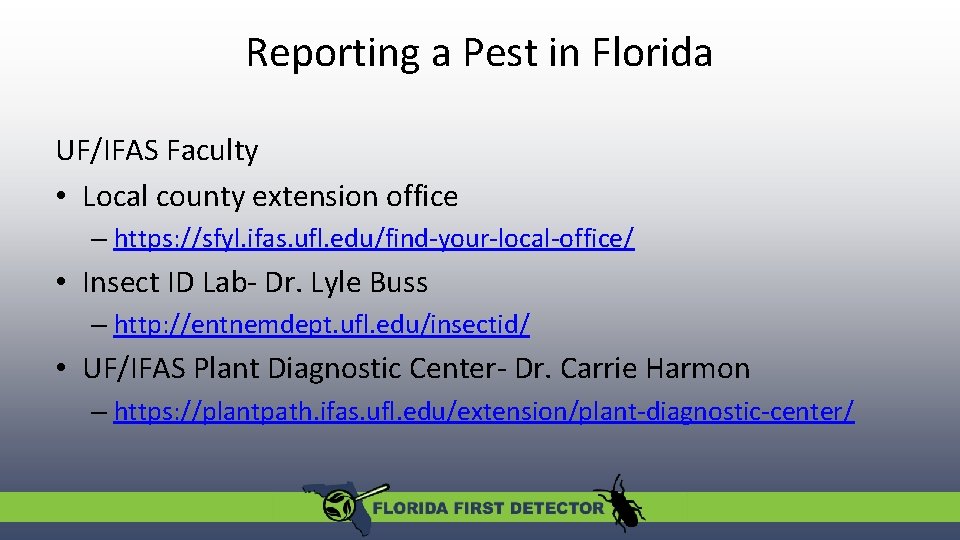 Reporting a Pest in Florida

UF/IFAS Faculty

• Local county extension office
– https://sfyl.ifas.ufl.edu/find-your-local-office/

• Insect ID Lab- Dr. Lyle Buss
– http://entnemdept.ufl.edu/insectid/

• UF/IFAS Plant Diagnostic Center- Dr. Carrie Harmon
– https://plantpath.ifas.ufl.edu/extension/plant-diagnostic-center/

FLORIDA FIRST DETECTOR